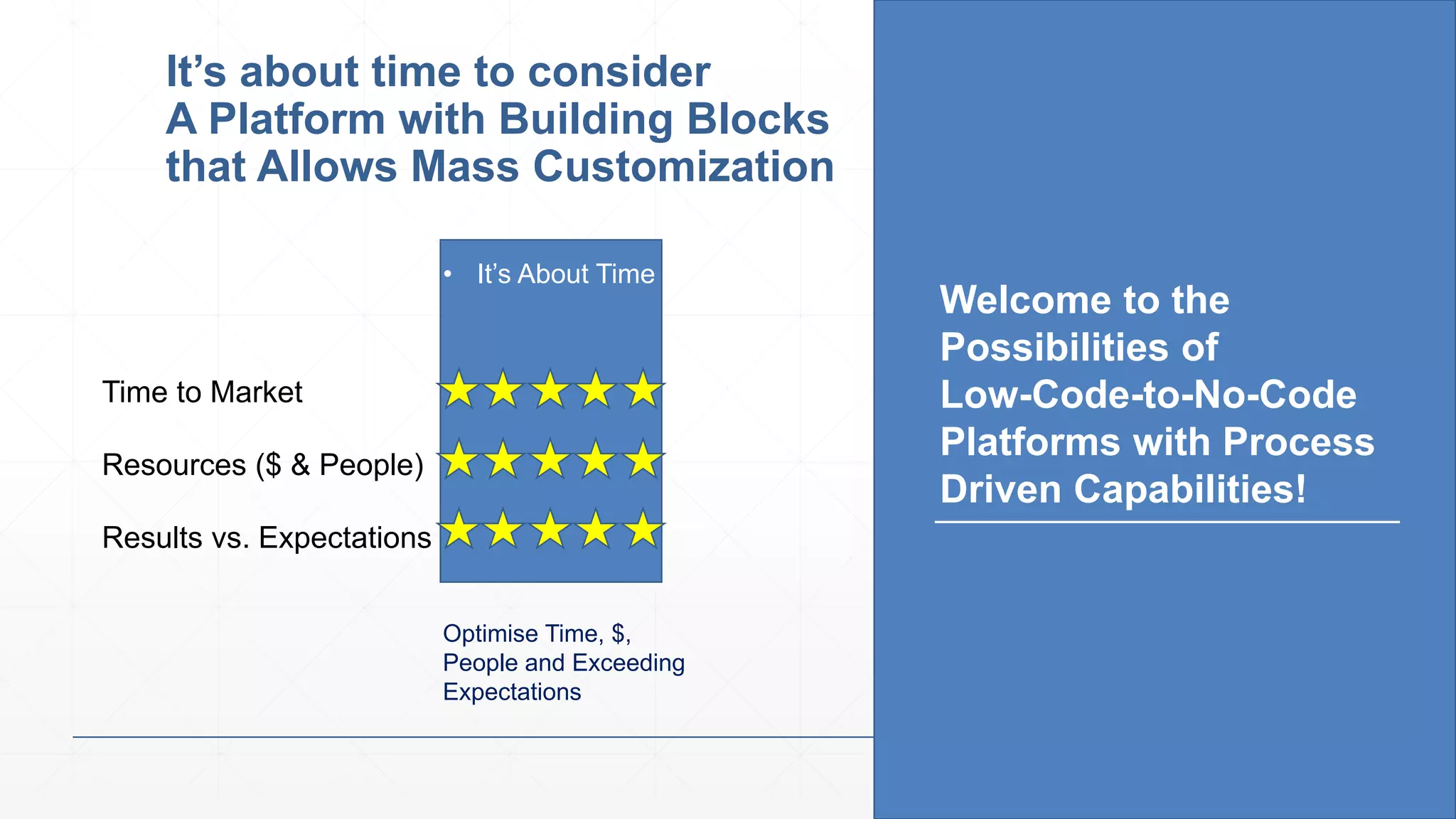 It's about time to consider
A Platform with Building Blocks
that Allows Mass Customization

• It's About Time

Time to Market ★★★★★

Resources ($ & People) ★★★★★

Results vs. Expectations ★★★★★

Optimise Time, $, People and Exceeding Expectations

Welcome to the Possibilities of Low-Code-to-No-Code Platforms with Process Driven Capabilities!